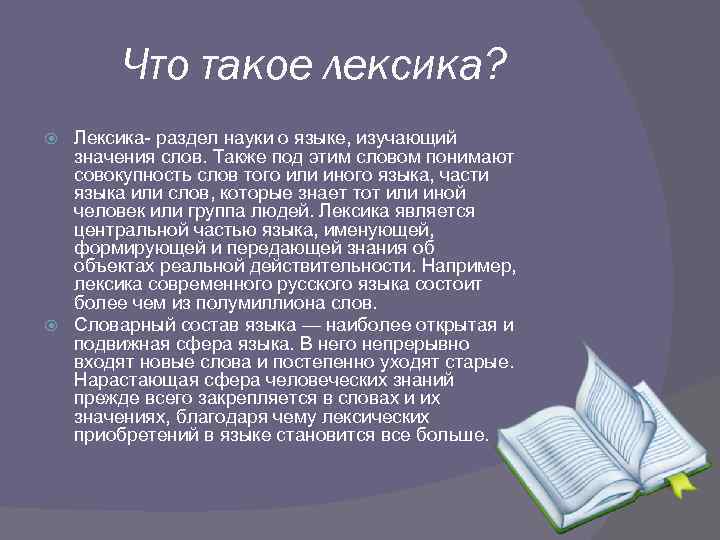 Что такое лексика?

Лексика- раздел науки о языке, изучающий значения слов. Также под этим словом понимают совокупность слов того или иного языка, части языка или слов, которые знает тот или иной человек или группа людей. Лексика является центральной частью языка, именующей, формирующей и передающей знания об объектах реальной действительности. Например, лексика современного русского языка состоит более чем из полумиллиона слов.

Словарный состав языка — наиболее открытая и подвижная сфера языка. В него непрерывно входят новые слова и постепенно уходят старые. Нарастающая сфера человеческих знаний прежде всего закрепляется в словах и их значениях, благодаря чему лексических приобретений в языке становится все больше.